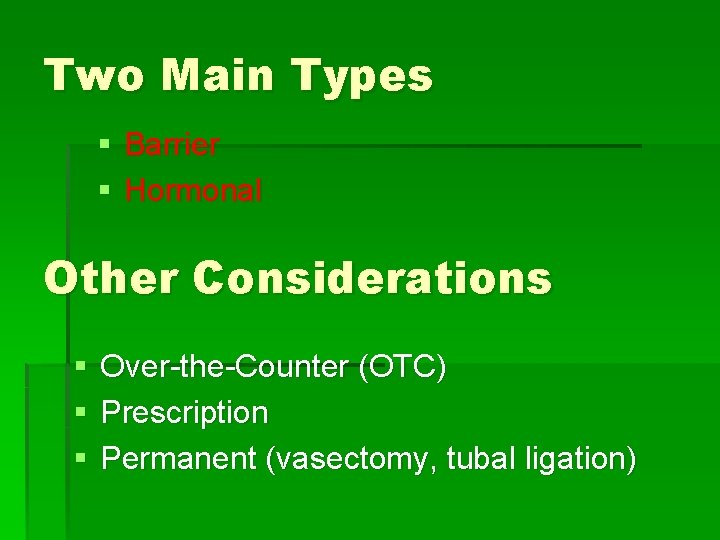 Two Main Types

- Barrier
- Hormonal

Other Considerations

- Over-the-Counter (OTC)
- Prescription
- Permanent (vasectomy, tubal ligation)